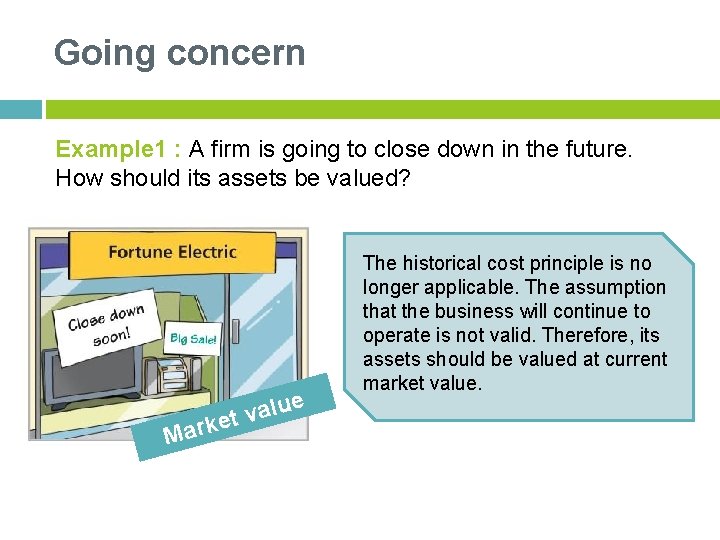 Going concern

Example1 : A firm is going to close down in the future. How should its assets be valued?

Fortune Electric

Close down soon!

Big Sale!

Market value

The historical cost principle is no longer applicable. The assumption that the business will continue to operate is not valid. Therefore, its assets should be valued at current market value.